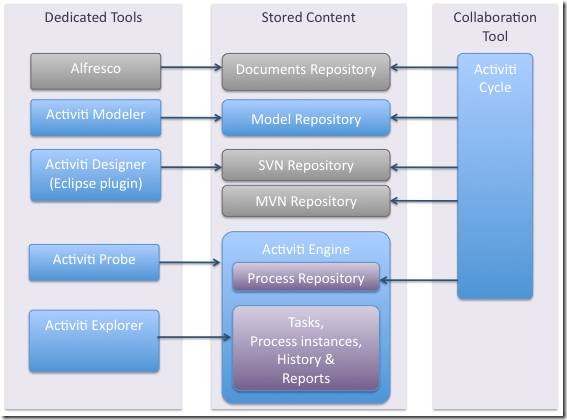 Dedicated Tools

Alfresco

Activiti Modeler

Activiti Designer (Eclipse plugin)

Activiti Probe

Activiti Explorer

Stored Content

Documents Repository

Model Repository

SVN Repository

MVN Repository

Activiti Engine

Process Repository

Tasks, Process instances, History & Reports

Collaboration Tool

Activiti Cycle